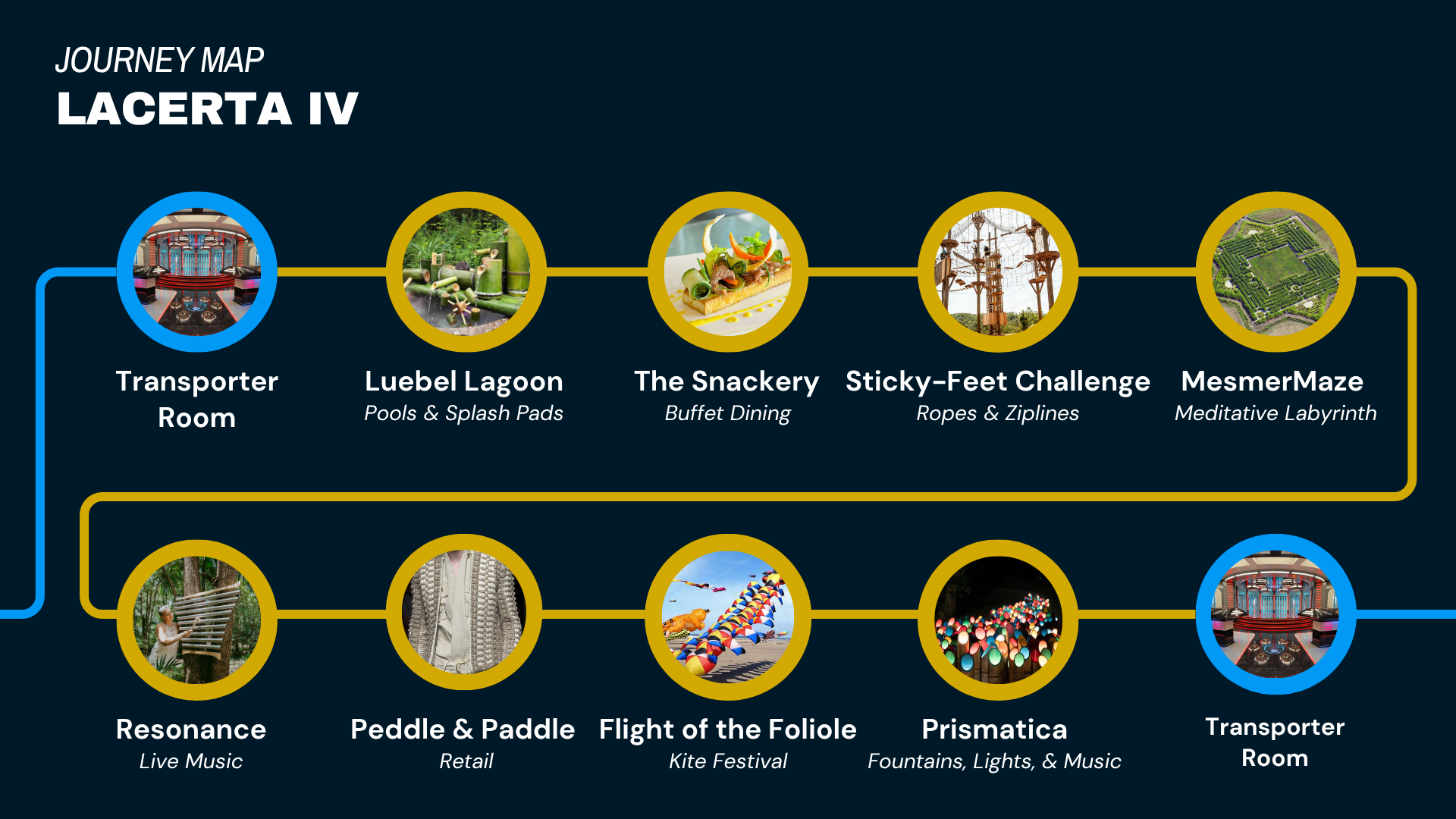 JOURNEY MAP
LACERTA IV

Transporter Room

Luebel Lagoon
Pools & Splash Pads

The Snackery
Buffet Dining

Sticky-Feet Challenge
Ropes & Ziplines

MesmerMaze
Meditative Labyrinth

Resonance
Live Music

Peddle & Paddle
Retail

Flight of the Foliole
Kite Festival

Prismatica
Fountains, Lights, & Music

Transporter Room